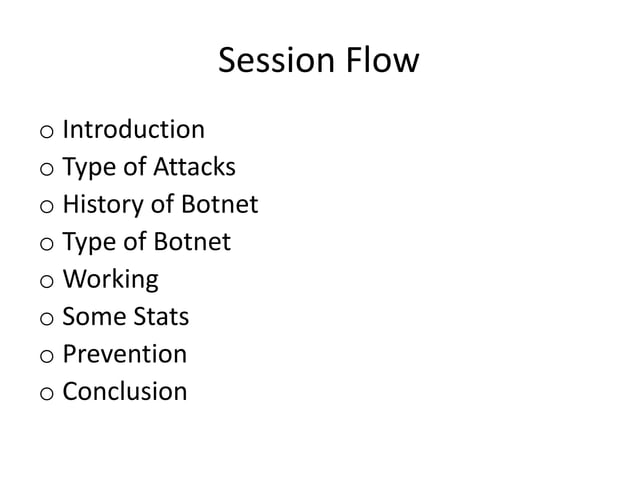 Session Flow

o Introduction
o Type of Attacks
o History of Botnet
o Type of Botnet
o Working
o Some Stats
o Prevention
o Conclusion